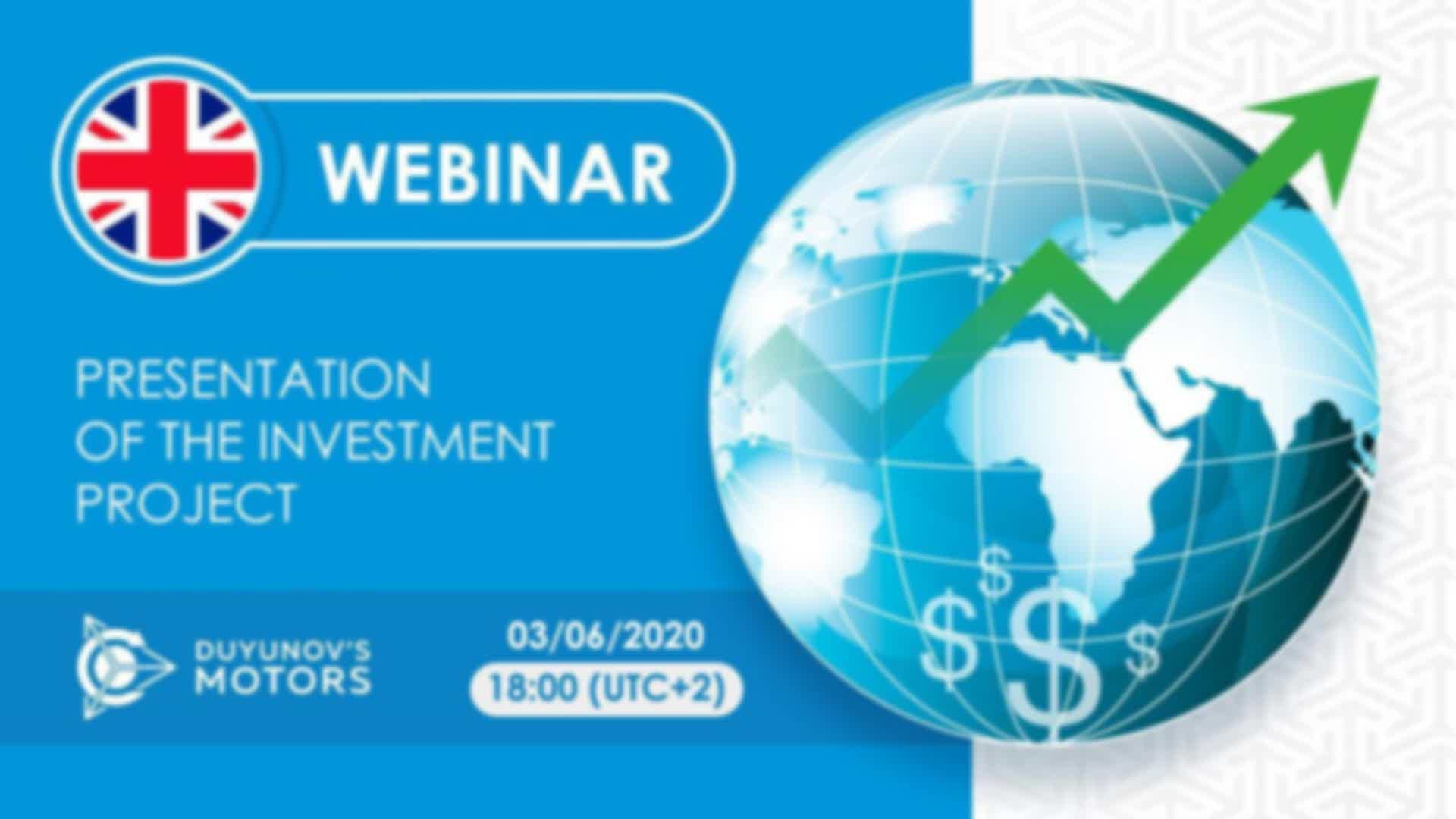 WEBINAR

PRESENTATION OF THE INVESTMENT PROJECT

DUYUNOV'S MOTORS

03/06/2020

18:00 (UTC+2)

$ $ $ $